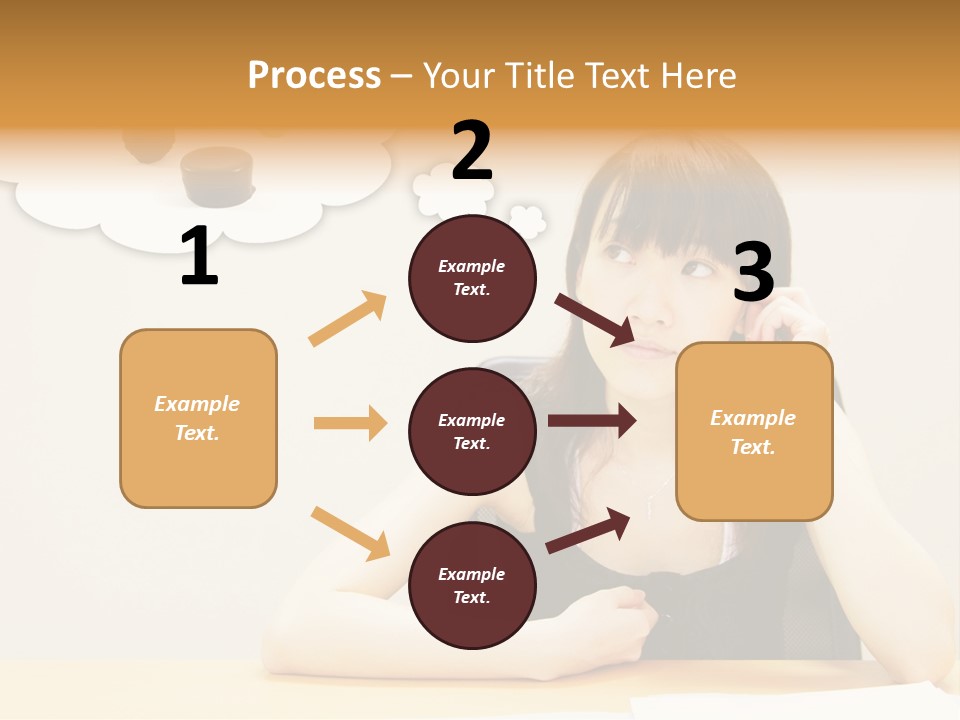 Process – Your Title Text Here

1

Example Text.

2

Example Text.

Example Text.

Example Text.

3

Example Text.